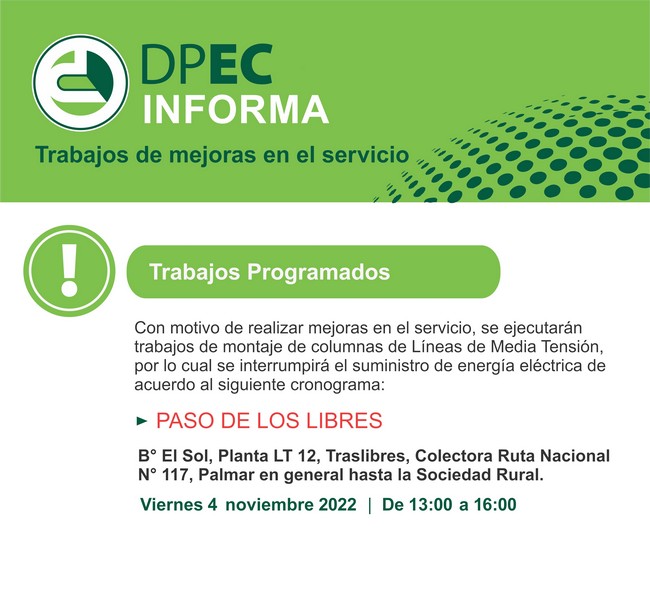 DPEC
INFORMA

Trabajos de mejoras en el servicio

!

Trabajos Programados

Con motivo de realizar mejoras en el servicio, se ejecutarán trabajos de montaje de columnas de Líneas de Media Tensión, por lo cual se interrumpirá el suministro de energía eléctrica de acuerdo al siguiente cronograma:

► PASO DE LOS LIBRES

B° El Sol, Planta LT 12, Traslibres, Colectora Ruta Nacional N° 117, Palmar en general hasta la Sociedad Rural.

Viernes 4 noviembre 2022 | De 13:00 a 16:00